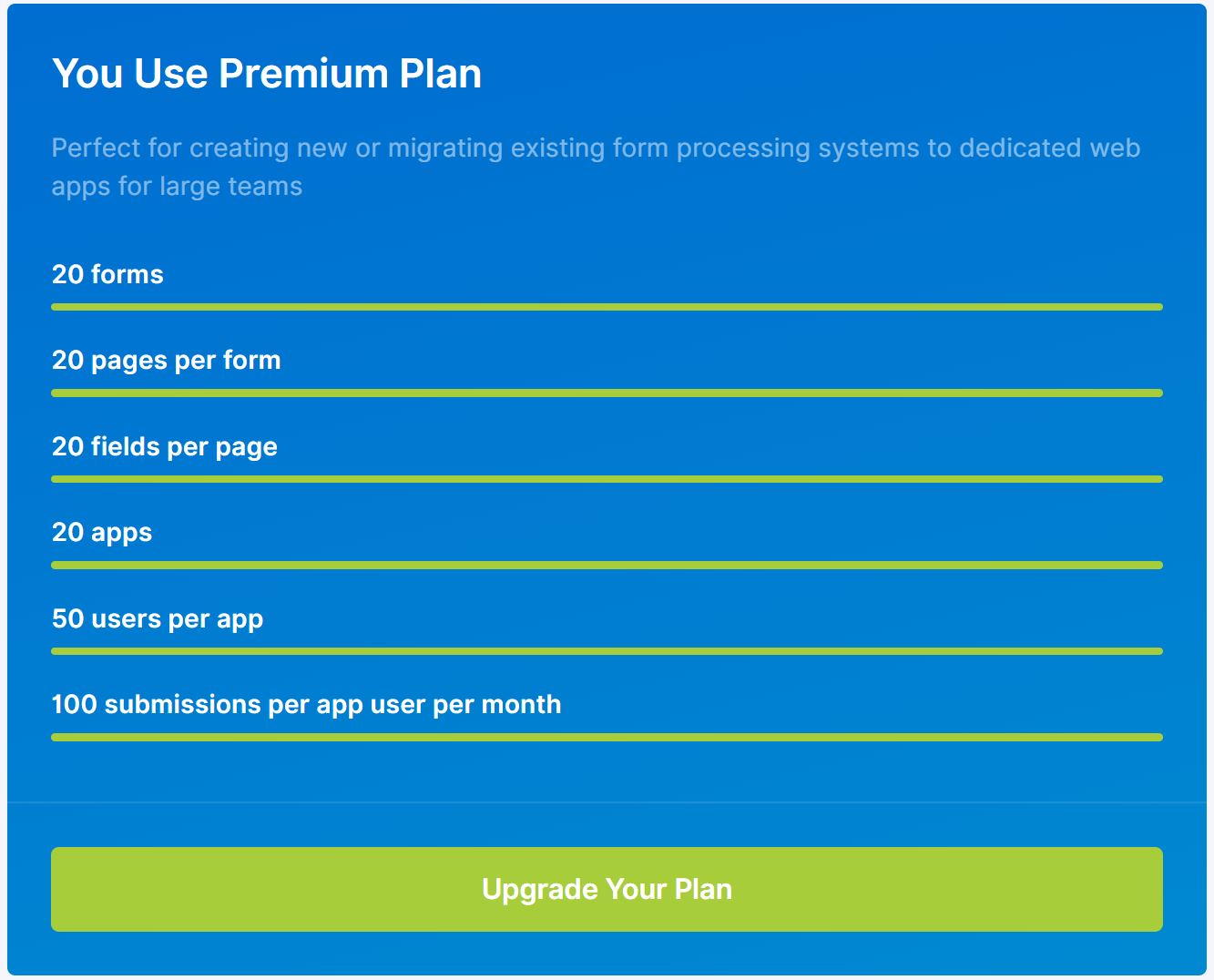 You Use Premium Plan

Perfect for creating new or migrating existing form processing systems to dedicated web apps for large teams

20 forms

20 pages per form

20 fields per page

20 apps

50 users per app

100 submissions per app user per month

Upgrade Your Plan